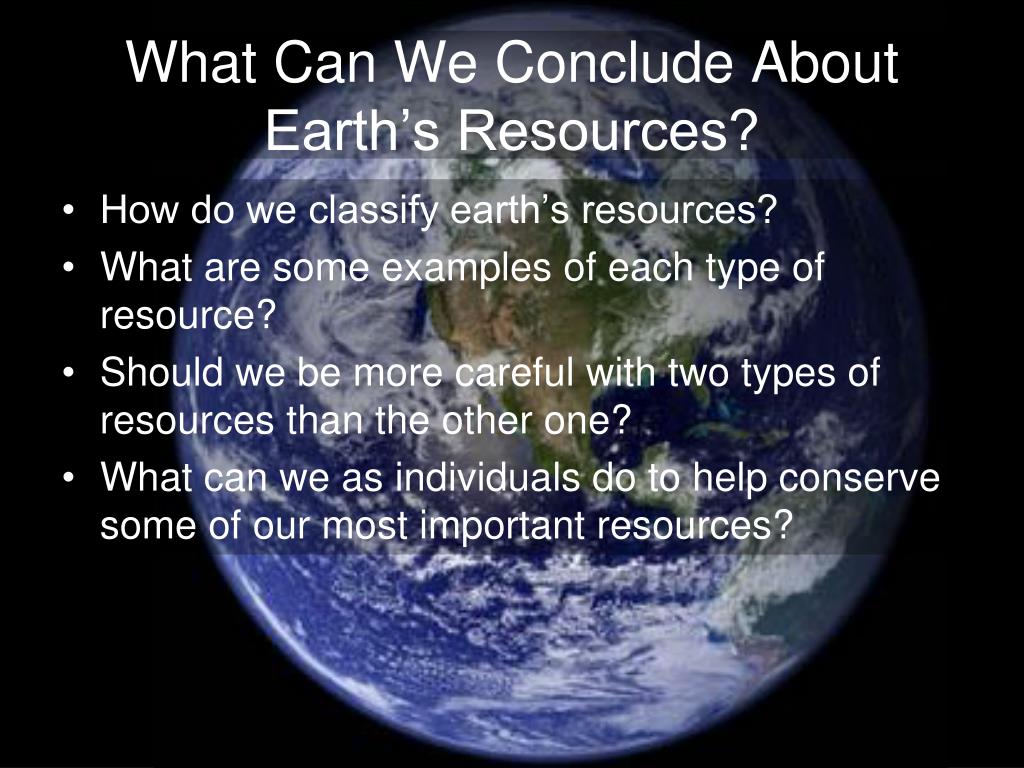 What Can We Conclude About Earth’s Resources?

• How do we classify earth’s resources?
• What are some examples of each type of resource?
• Should we be more careful with two types of resources than the other one?
• What can we as individuals do to help conserve some of our most important resources?